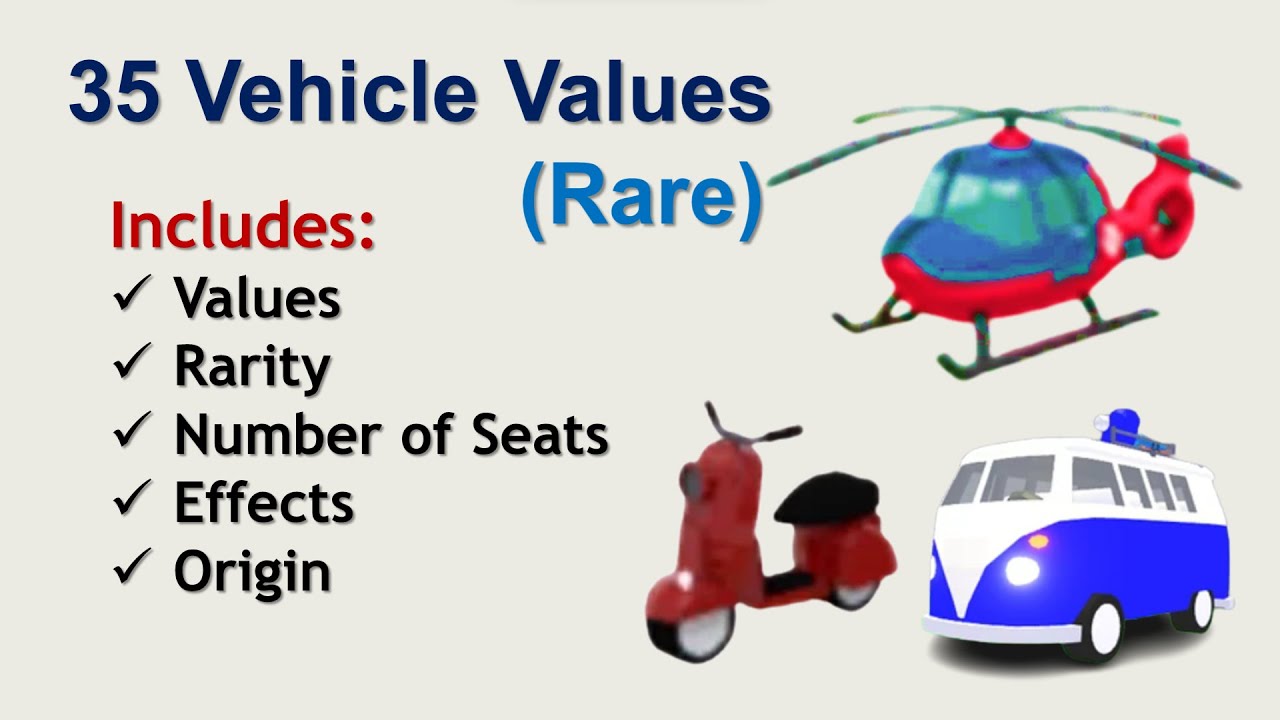 35 Vehicle Values
(Rare)

Includes:
✓ Values
✓ Rarity
✓ Number of Seats
✓ Effects
✓ Origin